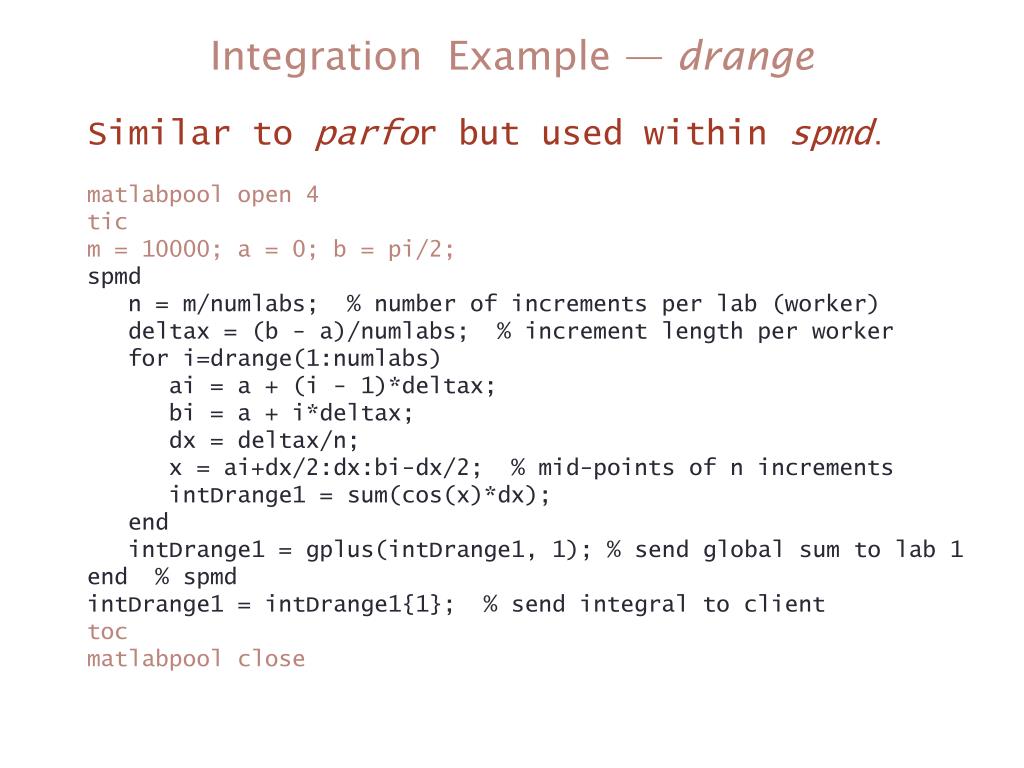 Integration Example — drange

Similar to parfor but used within spmd.

matlabpool open 4
tic
m = 10000; a = 0; b = pi/2;
spmd
n = m/numlabs; % number of increments per lab (worker)
deltax = (b - a)/numlabs; % increment length per worker
for i=drange(1:numlabs)
ai = a + (i - 1)*deltax;
bi = a + i*deltax;
dx = deltax/n;
x = ai+dx/2:dx:bi-dx/2; % mid-points of n increments
intDrange1 = sum(cos(x)*dx);
end
intDrange1 = gplus(intDrange1, 1); % send global sum to lab 1
end % spmd
intDrange1 = intDrange1{1}; % send integral to client
toc
matlabpool close